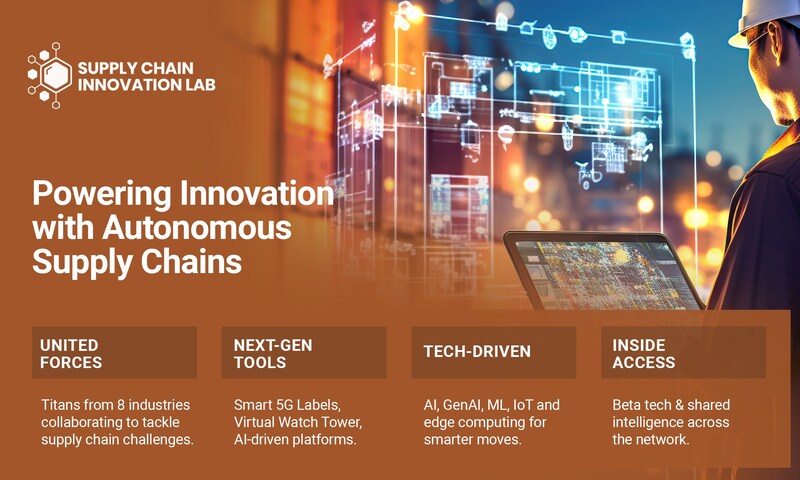 SUPPLY CHAIN INNOVATION LAB

Powering Innovation with Autonomous Supply Chains

UNITED FORCES

Titans from 8 industries collaborating to tackle supply chain challenges.

NEXT-GEN TOOLS

Smart 5G Labels, Virtual Watch Tower, AI-driven platforms.

TECH-DRIVEN

AI, GenAI, ML, IoT and edge computing for smarter moves.

INSIDE ACCESS

Beta tech & shared intelligence across the network.